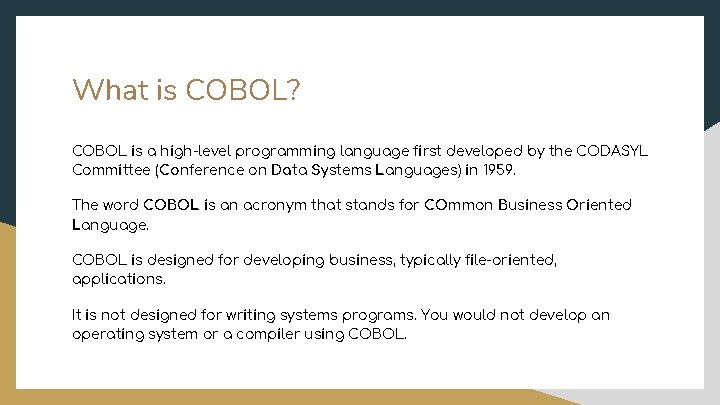 What is COBOL?

COBOL is a high-level programming language first developed by the CODASYL Committee (Conference on Data Systems Languages) in 1959.

The word COBOL is an acronym that stands for COmmon Business Oriented Language.

COBOL is designed for developing business, typically file-oriented, applications.

It is not designed for writing systems programs. You would not develop an operating system or a compiler using COBOL.